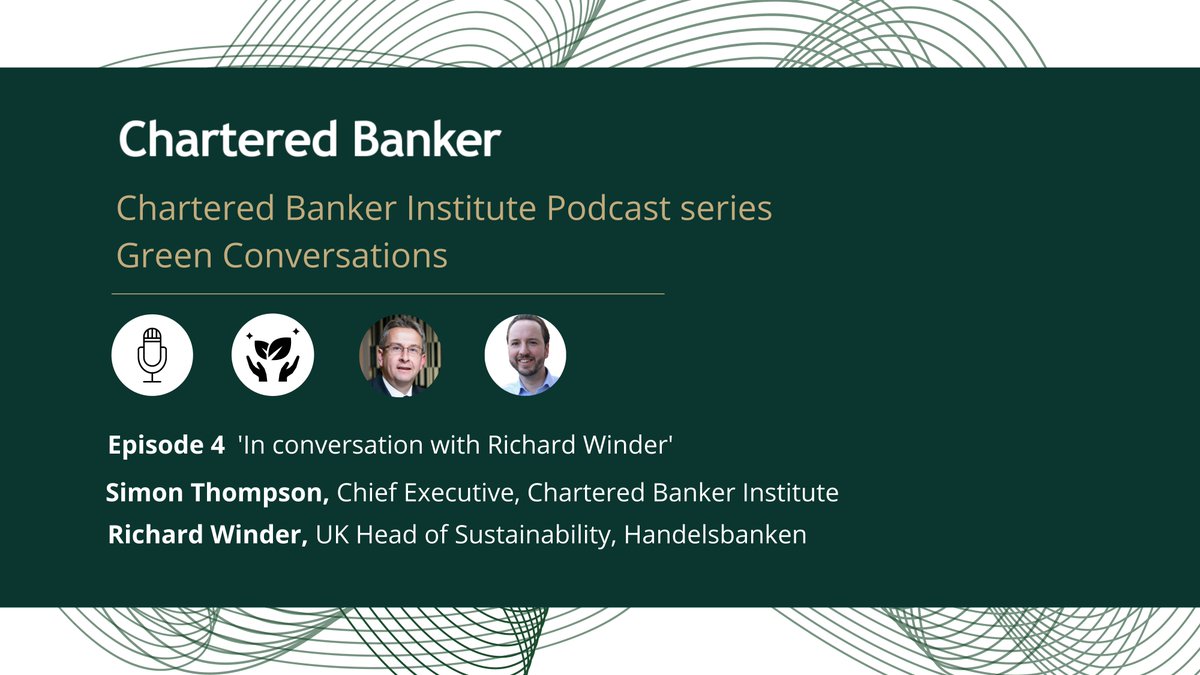 Chartered Banker

Chartered Banker Institute Podcast series
Green Conversations

Episode 4 'In conversation with Richard Winder'

Simon Thompson, Chief Executive, Chartered Banker Institute

Richard Winder, UK Head of Sustainability, Handelsbanken